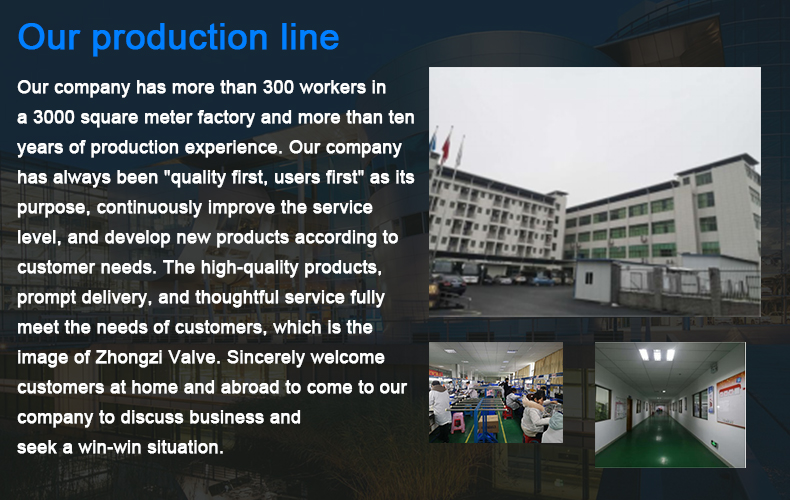 Our production line

Our company has more than 300 workers in a 3000 square meter factory and more than ten years of production experience. Our company has always been "quality first, users first" as its purpose, continuously improve the service level, and develop new products according to customer needs. The high-quality products, prompt delivery, and thoughtful service fully meet the needs of customers, which is the image of Zhongzi Valve. Sincerely welcome customers at home and abroad to come to our company to discuss business and seek a win-win situation.